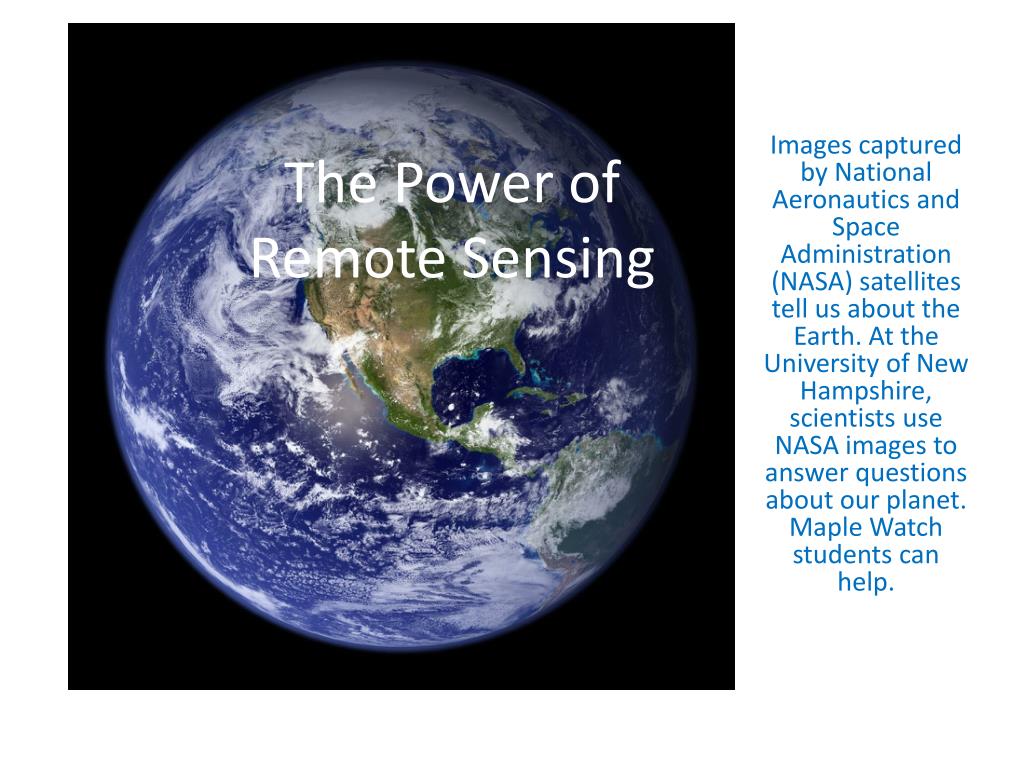 The Power of Remote Sensing

Images captured by National Aeronautics and Space Administration (NASA) satellites tell us about the Earth. At the University of New Hampshire, scientists use NASA images to answer questions about our planet. Maple Watch students can help.